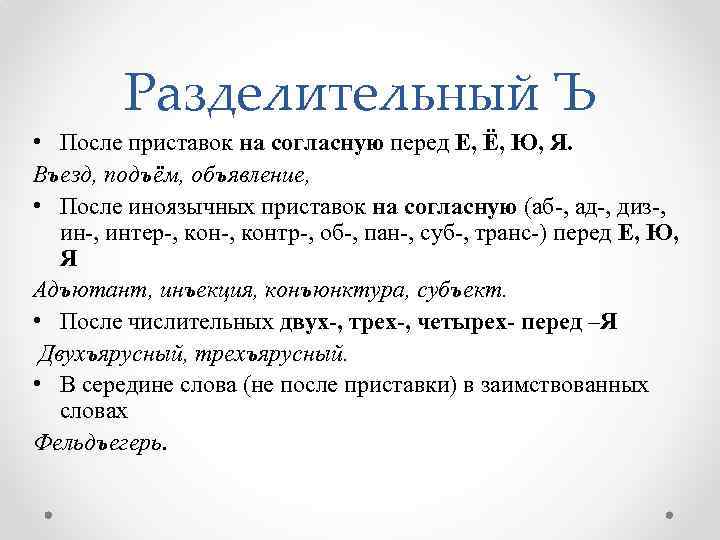 Разделительный Ъ

• После приставок на согласную перед Е, Ё, Ю, Я.

Въезд, подъём, объявление,

• После иноязычных приставок на согласную (аб-, ад-, диз-, ин-, интер-, кон-, контр-, об-, пан-, суб-, транс-) перед Е, Ю, Я

Адъютант, инъекция, конъюнктура, субъект.

• После числительных двух-, трех-, четырех- перед –Я

Двухъярусный, трехъярусный.

• В середине слова (не после приставки) в заимствованных словах

Фельдъегерь.